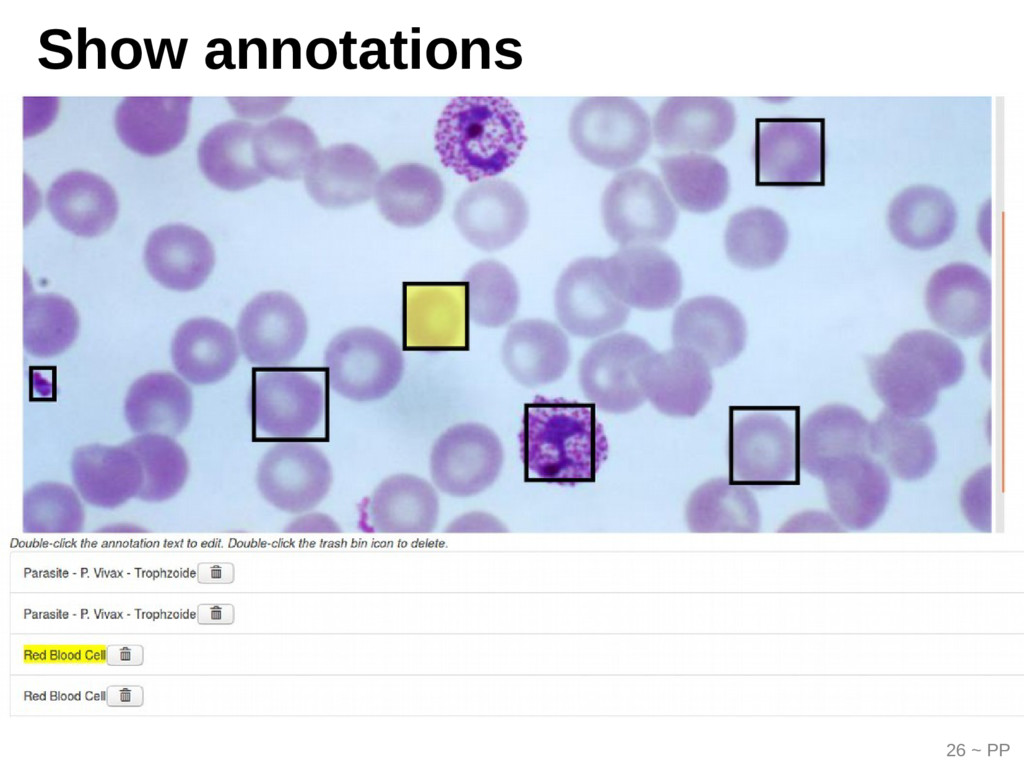 Show annotations

Double-click the annotation text to edit. Double-click the trash bin icon to delete.

Parasite - P. Vivax - Trophzoide

Parasite - P. Vivax - Trophzoide

Red Blood Cell

Red Blood Cell

26 ~ PP